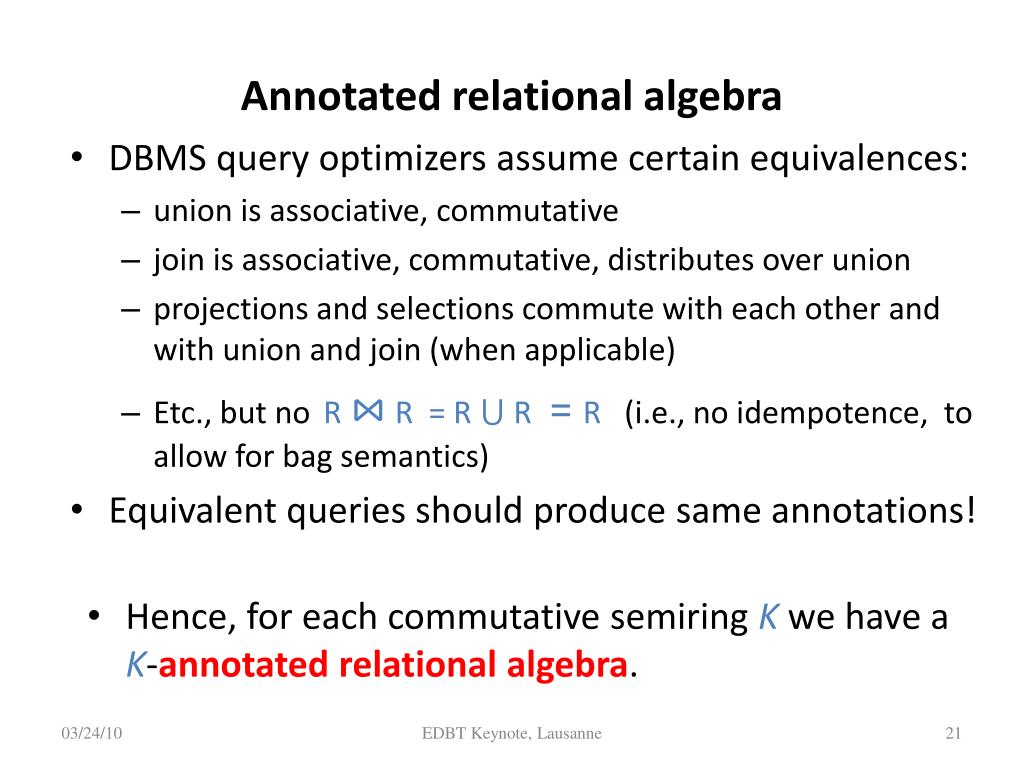 Annotated relational algebra

• DBMS query optimizers assume certain equivalences:
  – union is associative, commutative
  – join is associative, commutative, distributes over union
  – projections and selections commute with each other and with union and join (when applicable)
  – Etc., but no $R \bowtie R = R \cup R = R$ (i.e., no idempotence, to allow for bag semantics)

• Equivalent queries should produce same annotations!

• Hence, for each commutative semiring $K$ we have a $K$-annotated relational algebra.

03/24/10 EDBT Keynote, Lausanne 21